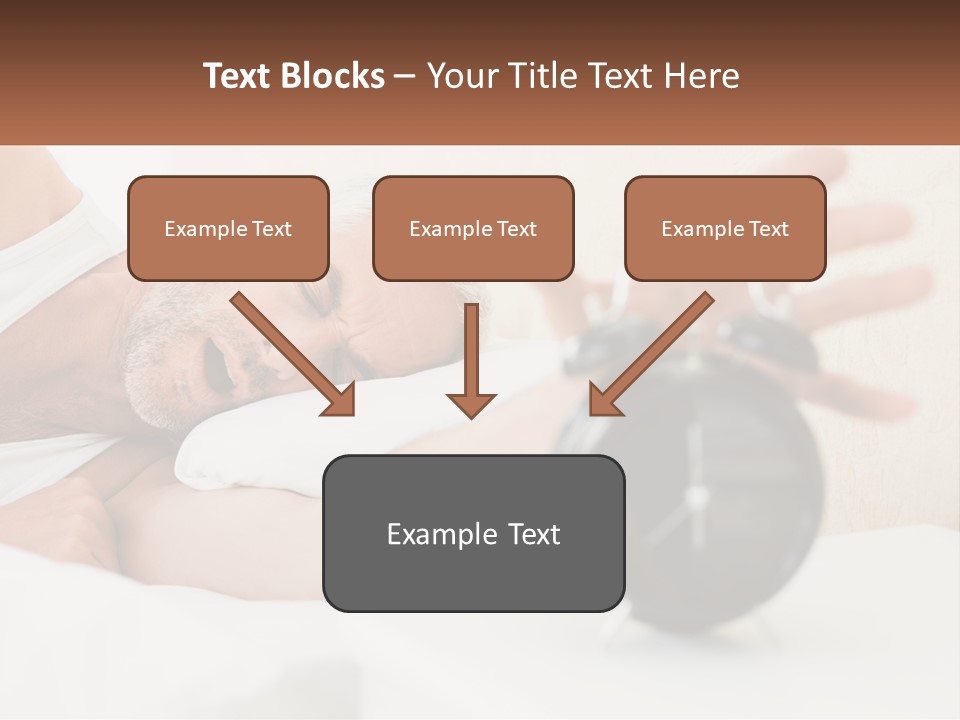 Text Blocks – Your Title Text Here

Example Text

Example Text

Example Text

Example Text